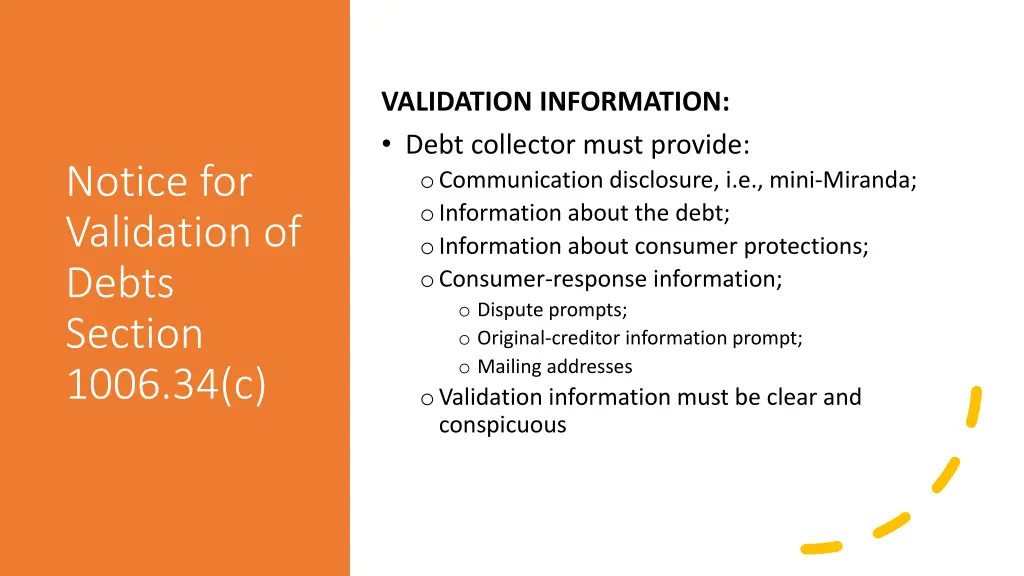 Notice for Validation of Debts Section 1006.34(c)

VALIDATION INFORMATION:
• Debt collector must provide:
o Communication disclosure, i.e., mini-Miranda;
o Information about the debt;
o Information about consumer protections;
o Consumer-response information;
o Dispute prompts;
o Original-creditor information prompt;
o Mailing addresses
o Validation information must be clear and conspicuous